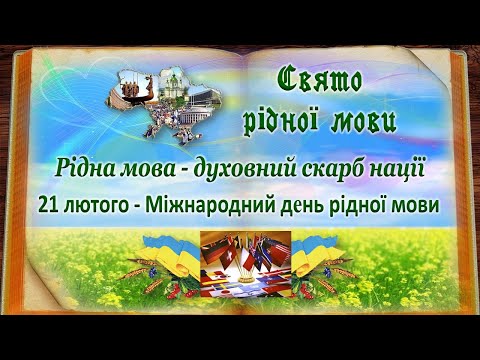 Свято рідної мови

Рідна мова - духовний скарб нації

21 лютого - Міжнародний день рідної мови